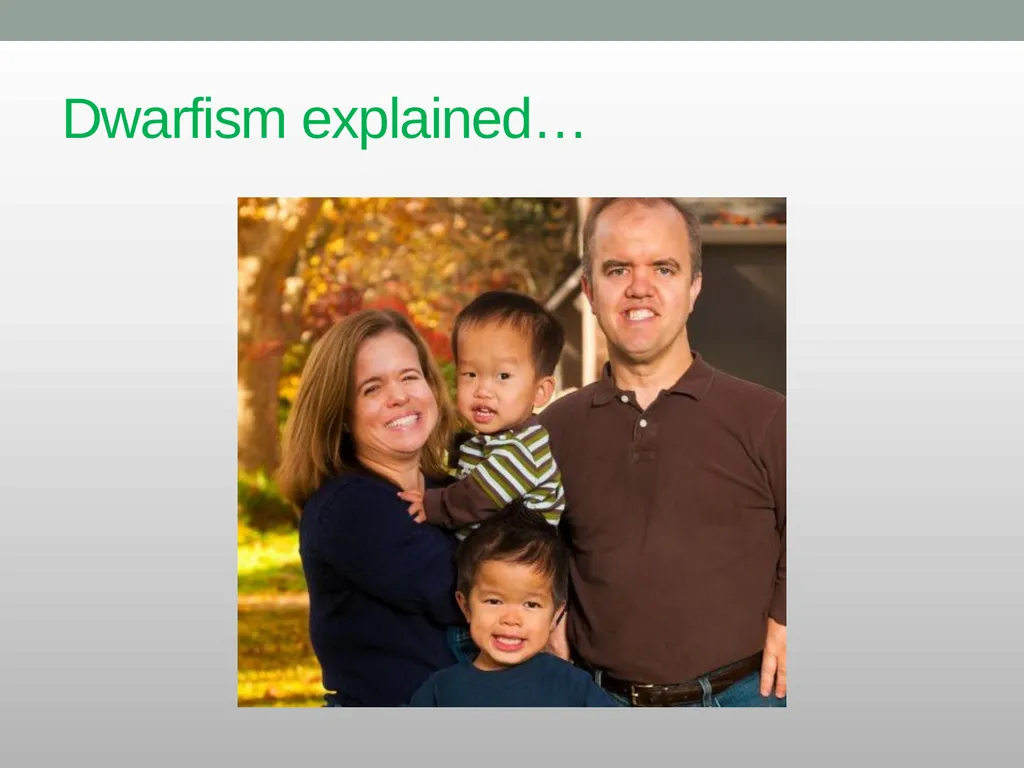 Dwarfism explained…